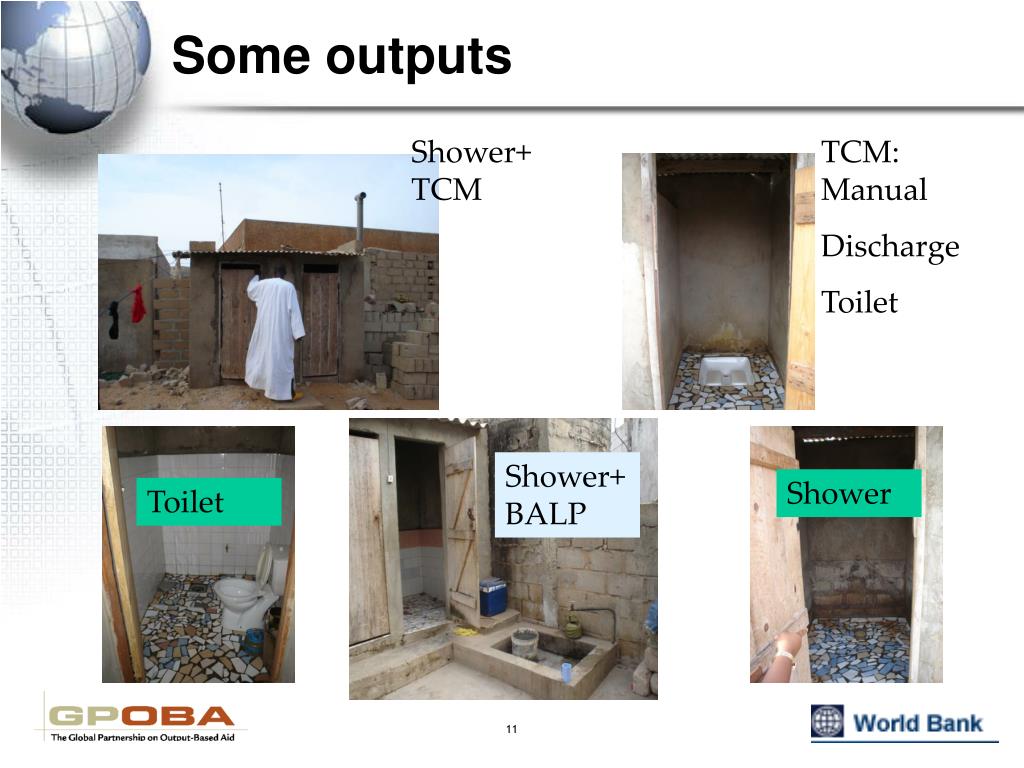 Some outputs

Shower+ TCM

TCM: Manual

Discharge

Toilet

Toilet

Shower+ BALP

Shower

GPOBA
The Global Partnership on Output-Based Aid

11

World Bank